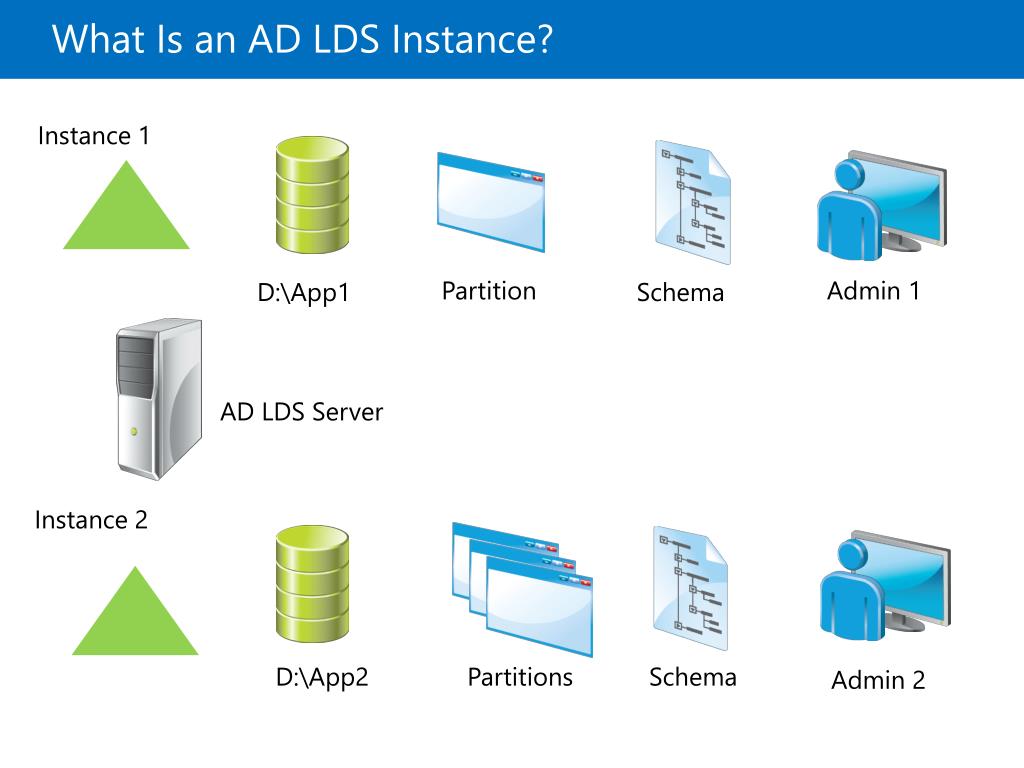 What Is an AD LDS Instance?

Instance 1

D:\App1

Partition

Schema

Admin 1

AD LDS Server

Instance 2

D:\App2

Partitions

Schema

Admin 2